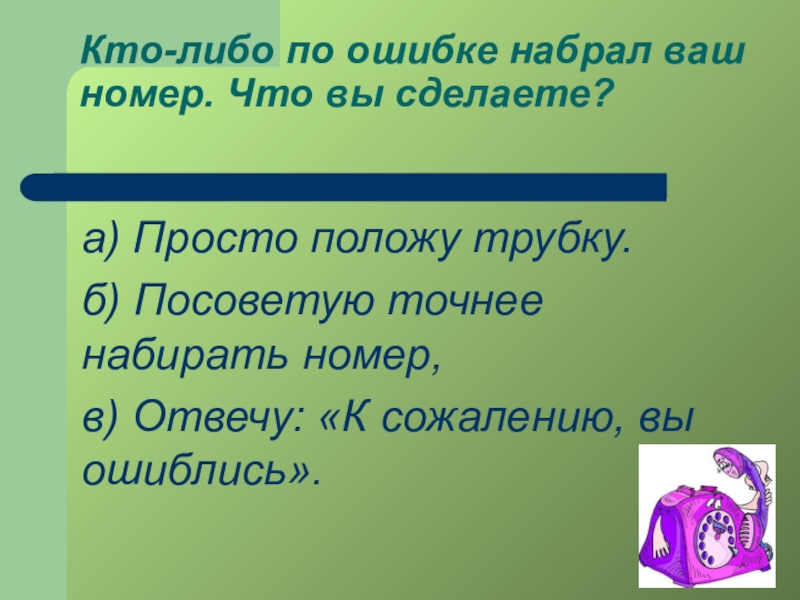 Кто-либо по ошибке набрал ваш номер. Что вы сделаете?

а) Просто положу трубку.

б) Посоветую точнее набирать номер,

в) Отвечу: «К сожалению, вы ошиблись».